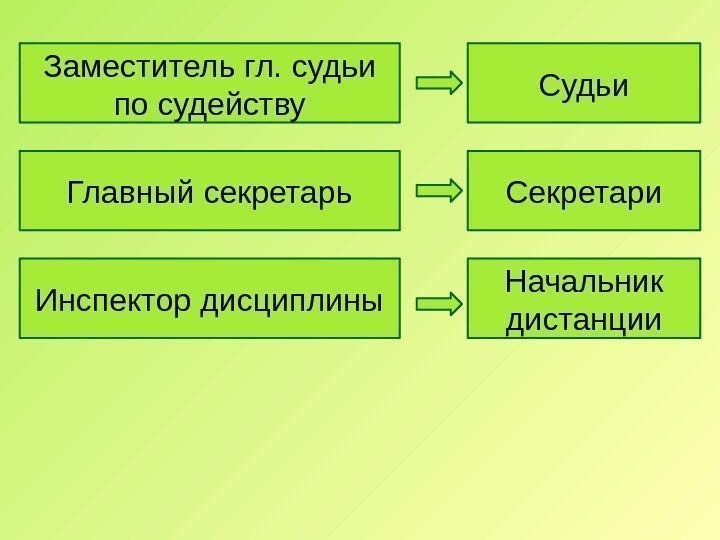 Заместитель гл. судьи по судейству

Судьи

Главный секретарь

Секретари

Инспектор дисциплины

Начальник дистанции